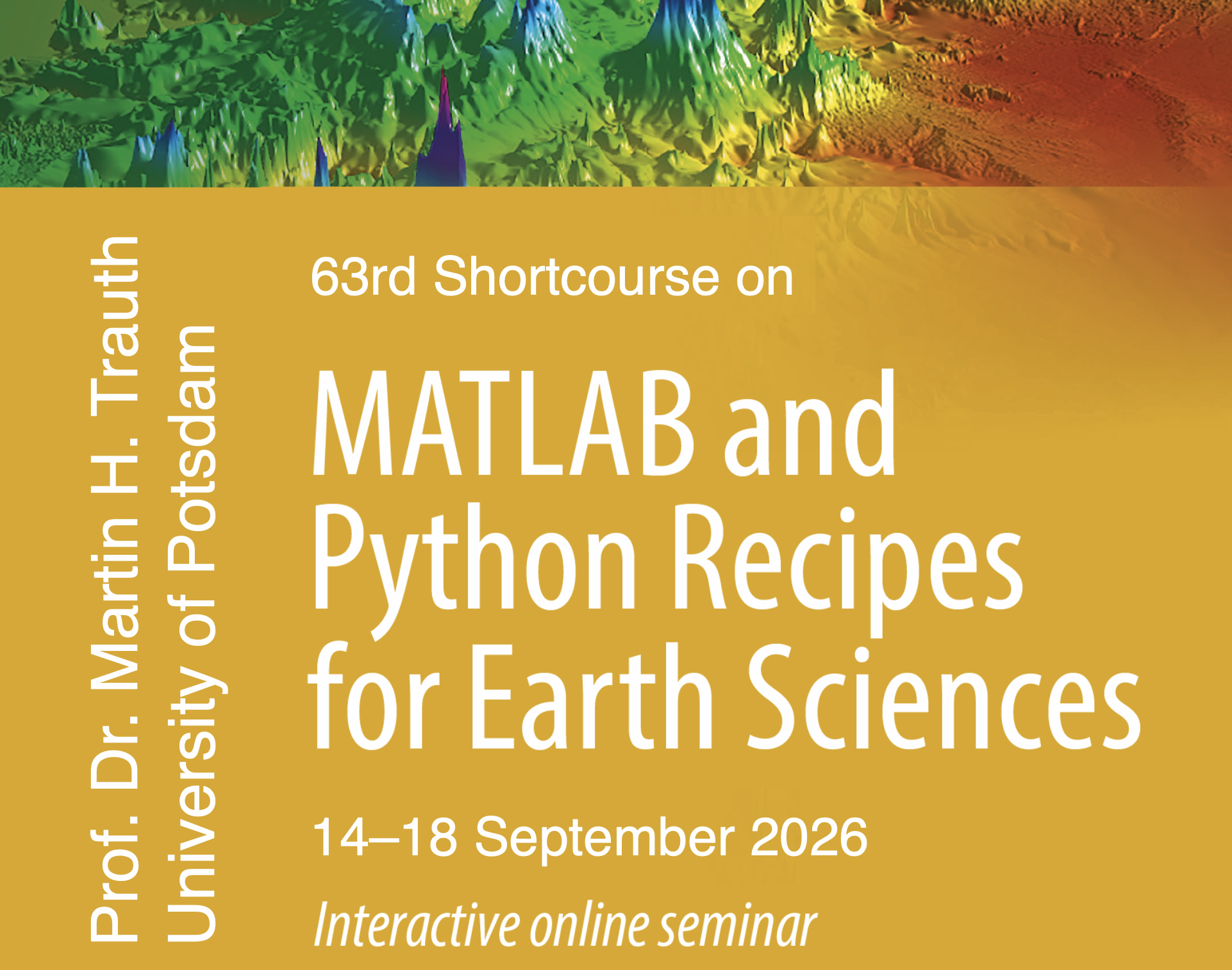 Prof. Dr. Martin H. Trauth
University of Potsdam

63rd Shortcourse on

MATLAB and Python Recipes for Earth Sciences

14–18 September 2026

Interactive online seminar